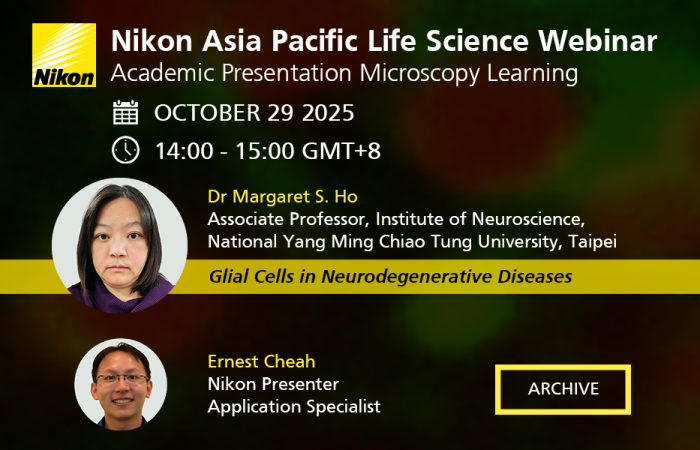 Nikon

Nikon Asia Pacific Life Science Webinar
Academic Presentation Microscopy Learning

OCTOBER 29 2025

14:00 - 15:00 GMT+8

Dr Margaret S. Ho
Associate Professor, Institute of Neuroscience, National Yang Ming Chiao Tung University, Taipei

Glial Cells in Neurodegenerative Diseases

Ernest Cheah
Nikon Presenter
Application Specialist

ARCHIVE